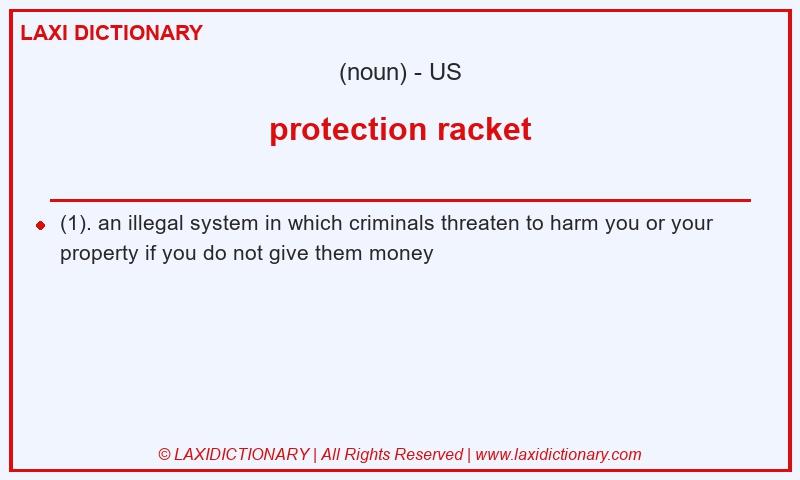 LAXI DICTIONARY

(noun) - US

protection racket

(1). an illegal system in which criminals threaten to harm you or your property if you do not give them money

© LAXIDICTIONARY | All Rights Reserved | www.laxidictionary.com